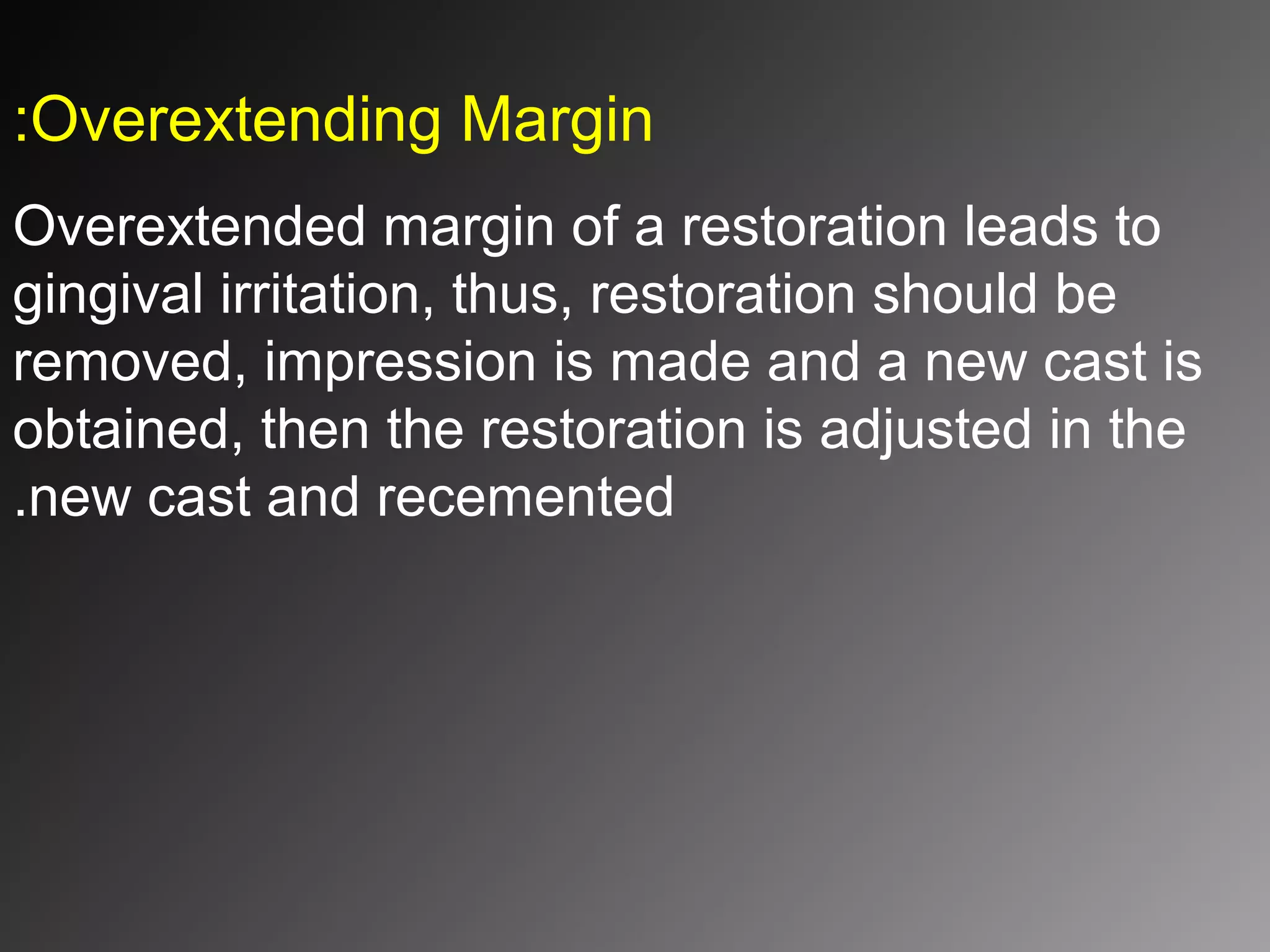 :Overextending Margin

Overextended margin of a restoration leads to gingival irritation, thus, restoration should be removed, impression is made and a new cast is obtained, then the restoration is adjusted in the .new cast and recemented